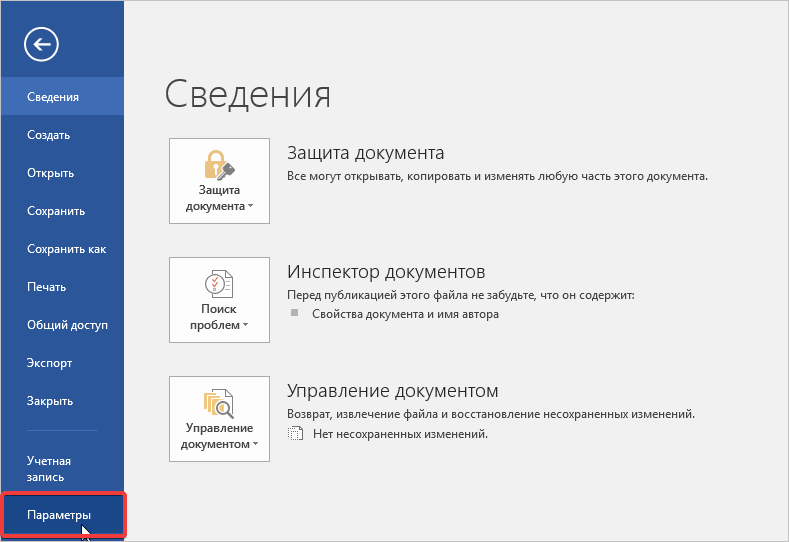 Сведения
Создать
Открыть
Сохранить
Сохранить как
Печать
Общий доступ
Экспорт
Закрыть
Учетная запись
Параметры

Сведения

Защита документа

Защита документа
Все могут открывать, копировать и изменять любую часть этого документа.

Поиск проблем

Инспектор документов
Перед публикацией этого файла не забудьте, что он содержит:
Свойства документа и имя автора

Управление документом

Управление документом
Возврат, извлечение файла и восстановление несохраненных изменений.
Нет несохраненных изменений.